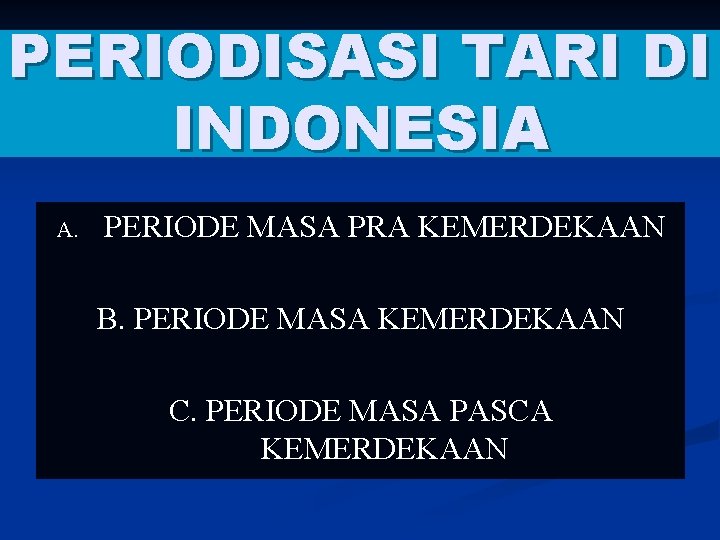 PERIODISASI TARI DI INDONESIA

A. PERIODE MASA PRA KEMERDEKAAN

B. PERIODE MASA KEMERDEKAAN

C. PERIODE MASA PASCA KEMERDEKAAN